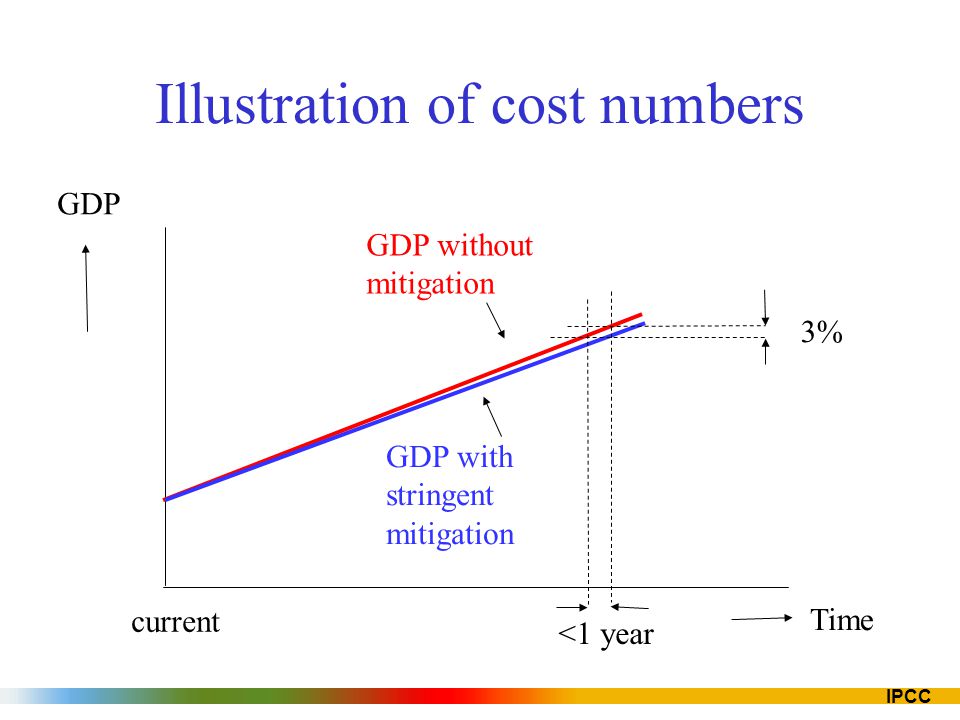 Illustration of cost numbers

GDP

GDP without mitigation

3%

GDP with stringent mitigation

current

<1 year

Time

IPCC